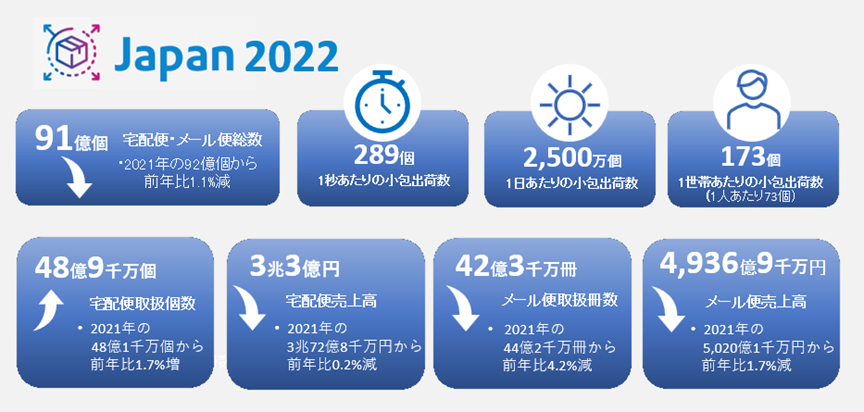 Japan 2022

91億個
宅配便・メール便総数
・2021年の92億個から前年比1.1%減

289個
1秒あたりの小包出荷数

2,500万個
1日あたりの小包出荷数

173個
1世帯あたりの小包出荷数
（1人あたり73個）

48億9千万個
宅配便取扱個数
• 2021年の48億1千万個から前年比1.7%増

3兆3億円
宅配便売上高
• 2021年の3兆72億8千万円から前年比0.2%減

42億3千万冊
メール便取扱冊数
• 2021年の44億2千万冊から前年比4.2%減

4,936億9千万円
メール便売上高
• 2021年の5,020億1千万円から前年比1.7%減